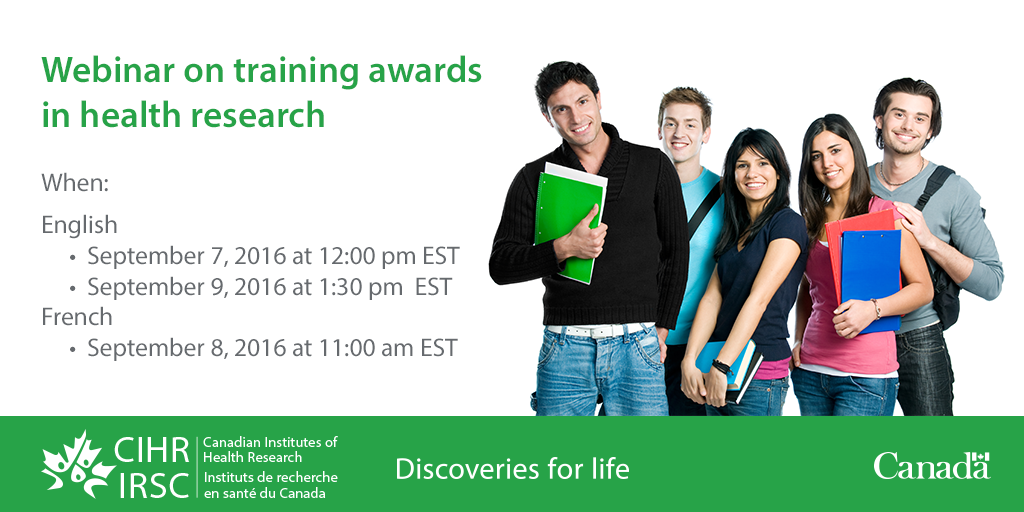 Webinar on training awards in health research

When:

English
• September 7, 2016 at 12:00 pm EST
• September 9, 2016 at 1:30 pm EST
French
• September 8, 2016 at 11:00 am EST

CIHR IRSC
Canadian Institutes of Health Research
Instituts de recherche en santé du Canada

Discoveries for life

Canada